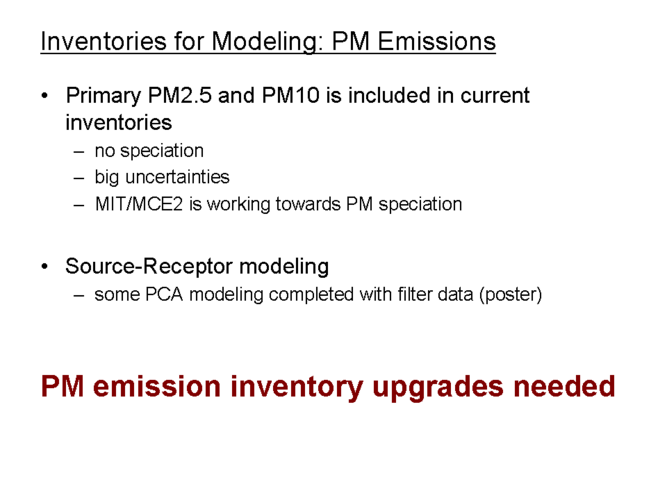 Inventories for Modeling: PM Emissions

• Primary PM2.5 and PM10 is included in current inventories
– no speciation
– big uncertainties
– MIT/MCE2 is working towards PM speciation

• Source-Receptor modeling
– some PCA modeling completed with filter data (poster)

PM emission inventory upgrades needed